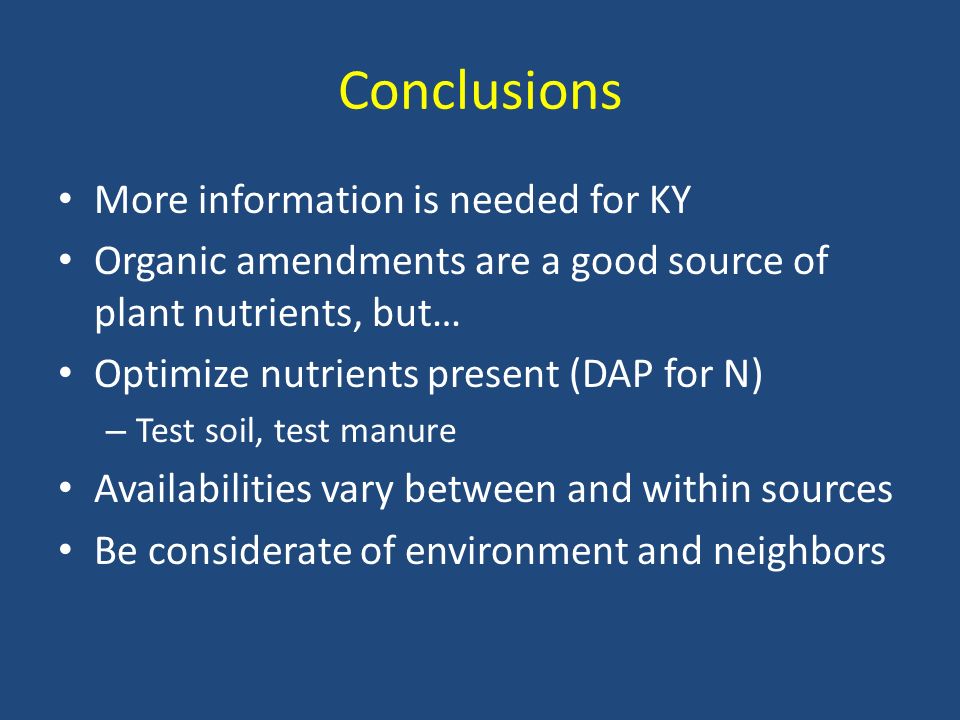 Conclusions

• More information is needed for KY
• Organic amendments are a good source of plant nutrients, but…
• Optimize nutrients present (DAP for N)
– Test soil, test manure
• Availabilities vary between and within sources
• Be considerate of environment and neighbors